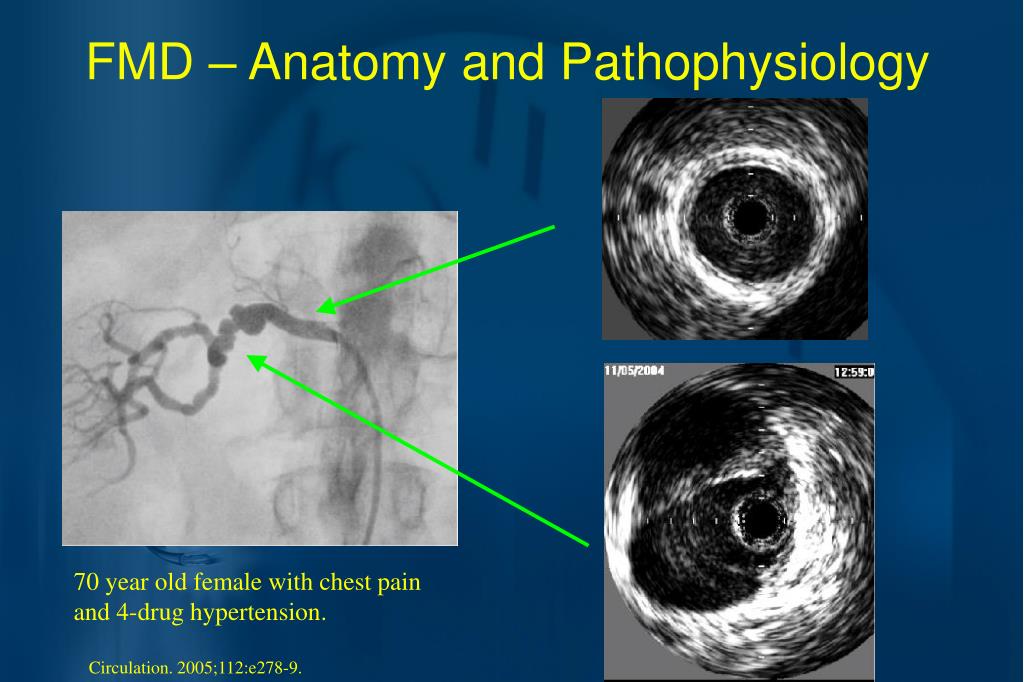 FMD – Anatomy and Pathophysiology

11/05/2004

12:59:0

70 year old female with chest pain and 4-drug hypertension.

Circulation. 2005;112:e278-9.